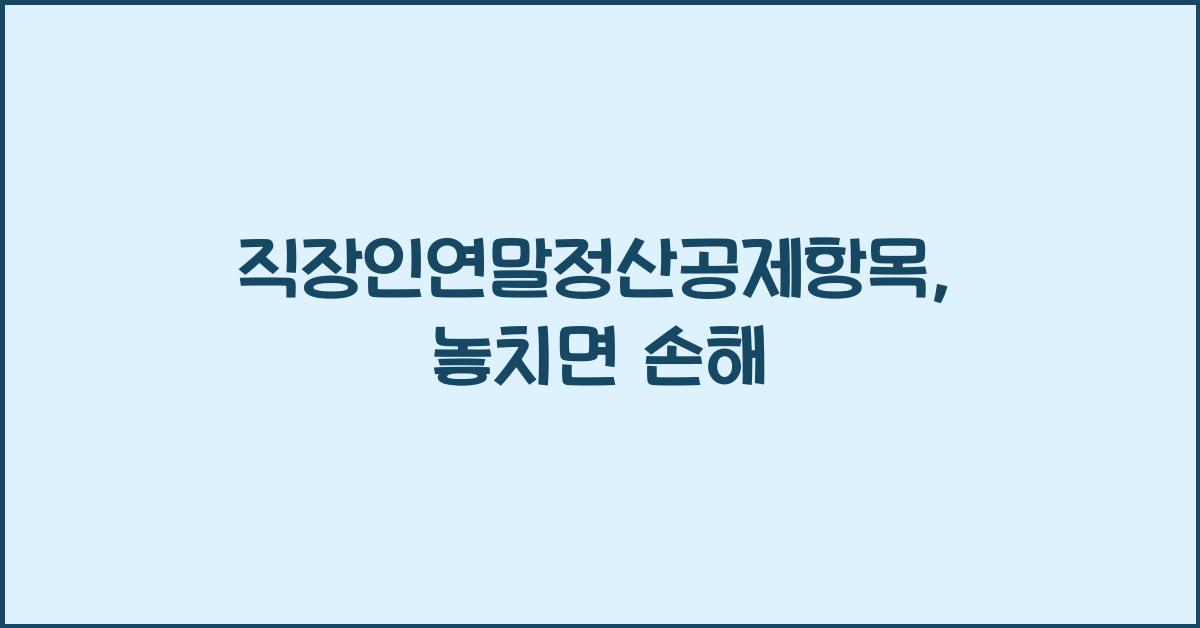 직장인연말정산공제항목, 놓치면 손해